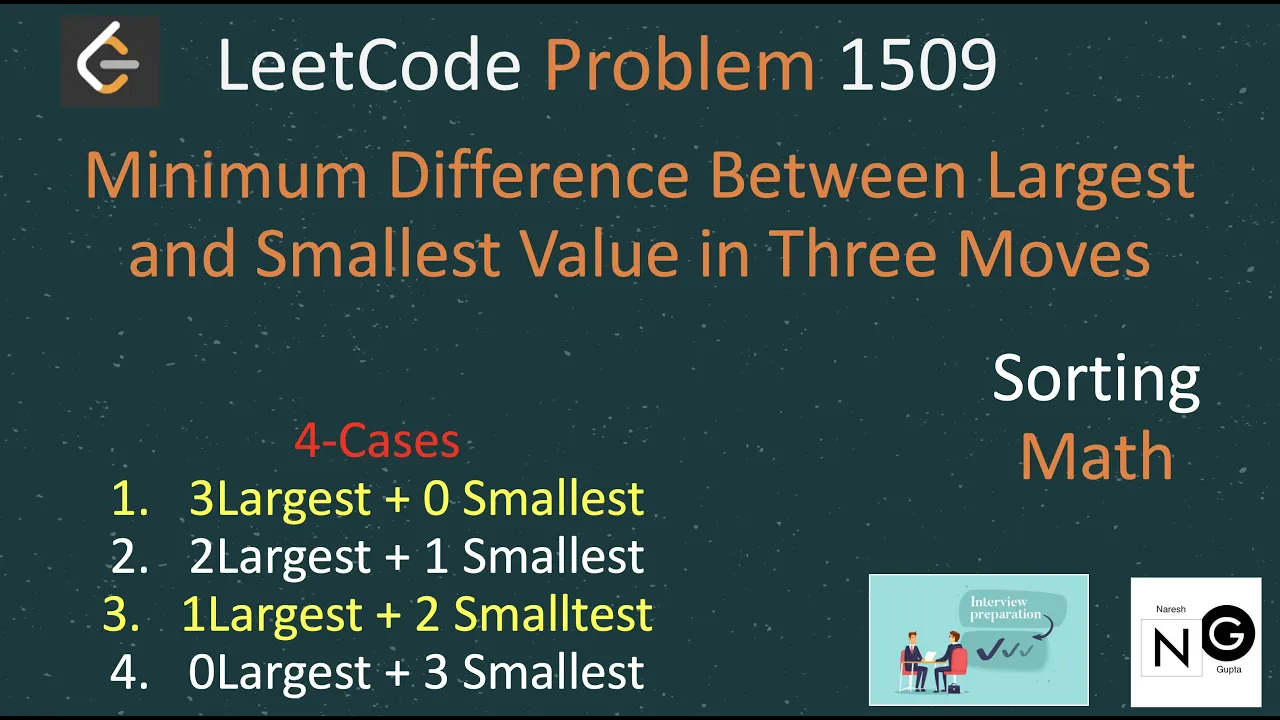 LeetCode Problem 1509

Minimum Difference Between Largest and Smallest Value in Three Moves

Sorting
Math

4-Cases
1. 3Largest + 0 Smallest
2. 2Largest + 1 Smallest
3. 1Largest + 2 Smalltest
4. 0Largest + 3 Smallest

Interview preparation

Naresh
N G
Gupta